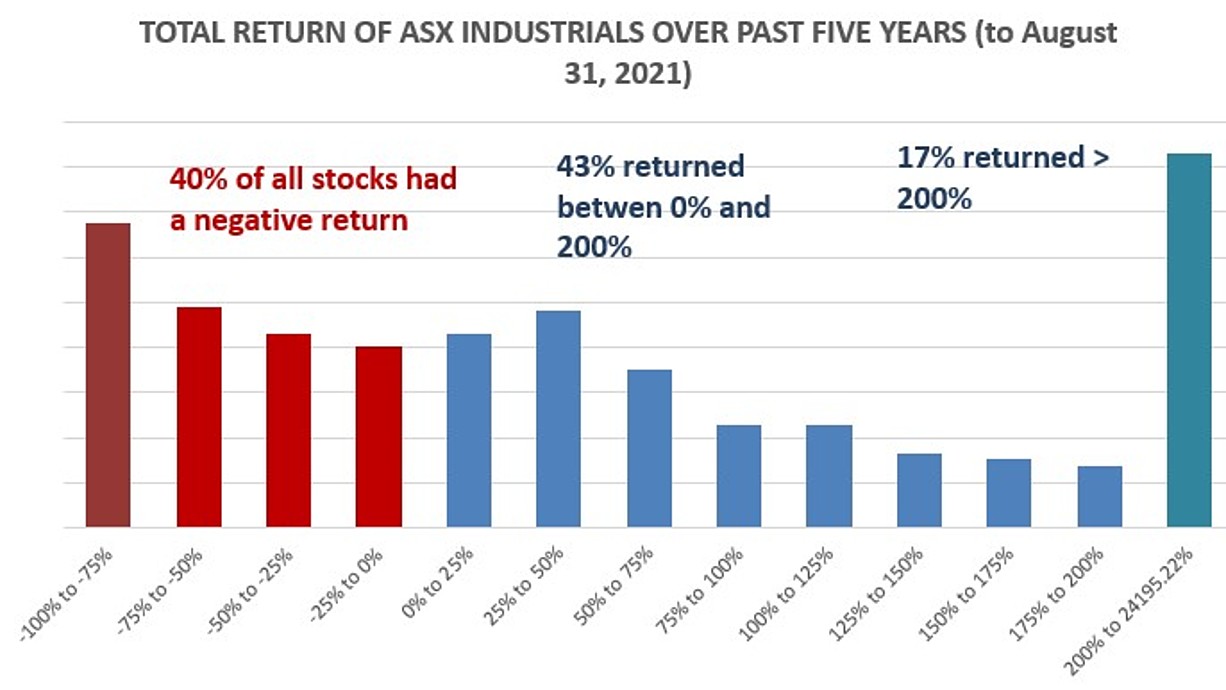 TOTAL RETURN OF ASX INDUSTRIALS OVER PAST FIVE YEARS (to August 31, 2021)

40% of all stocks had a negative return

43% returned betwen 0% and 200%

17% returned > 200%

-100% to -75%
-75% to -50%
-50% to -25%
-25% to 0%
0% to 25%
25% to 50%
50% to 75%
75% to 100%
100% to 125%
125% to 150%
150% to 175%
175% to 200%
200% to 24195.22%